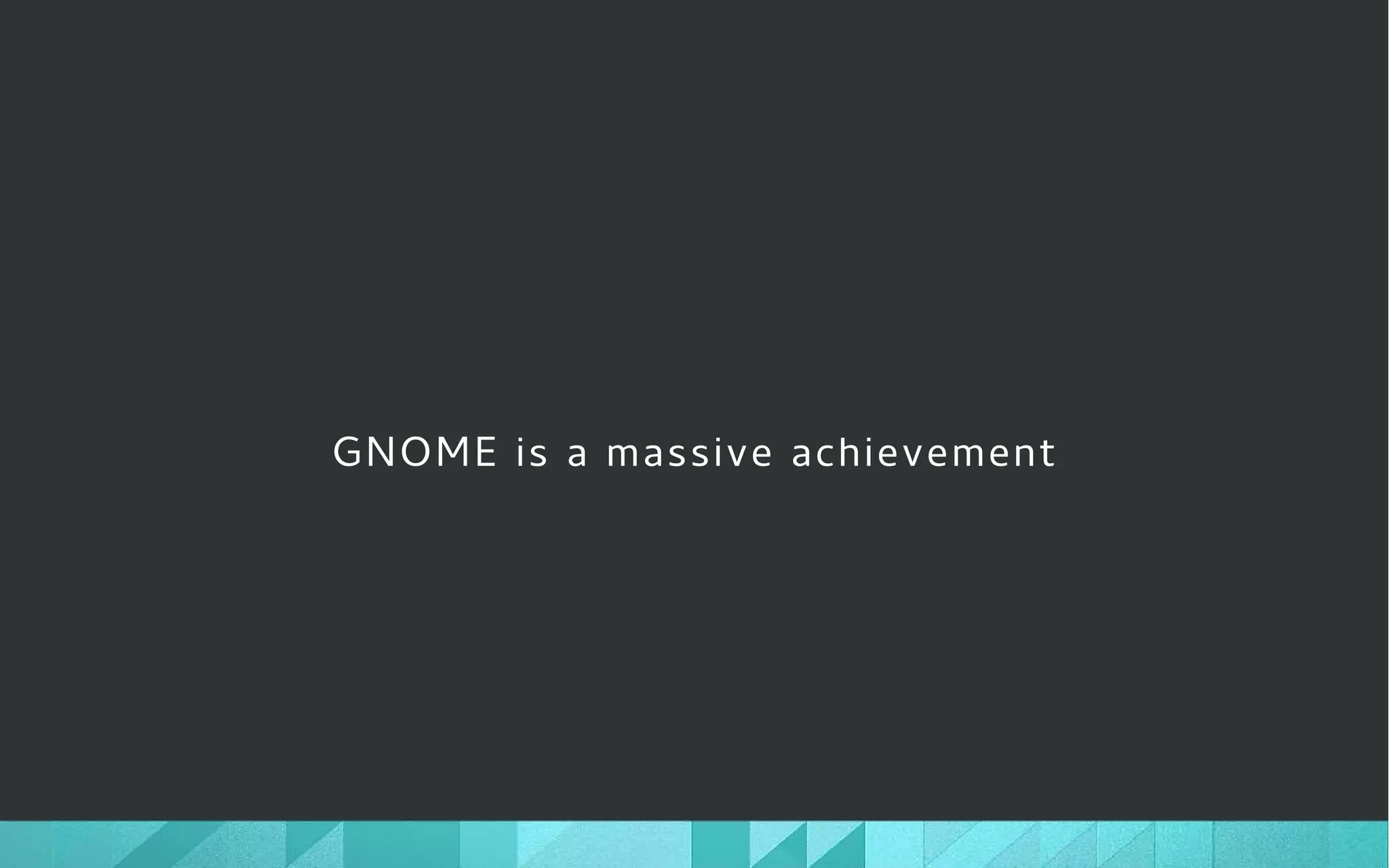 GNOME is a massive achievement